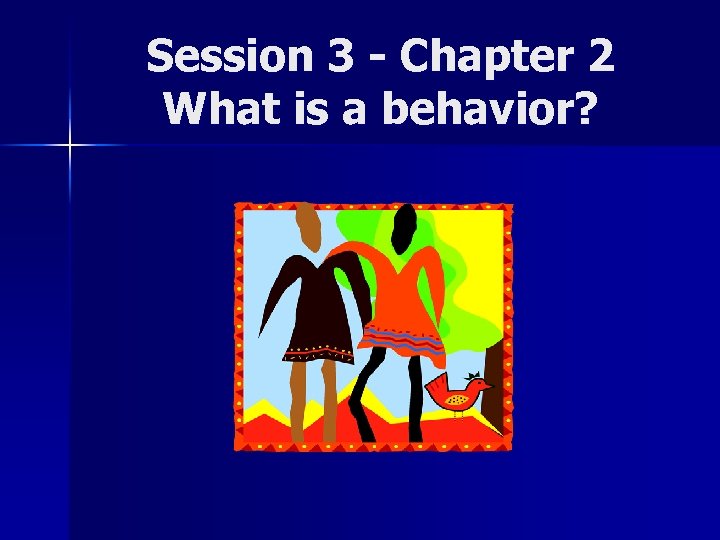 Session 3 - Chapter 2
What is a behavior?